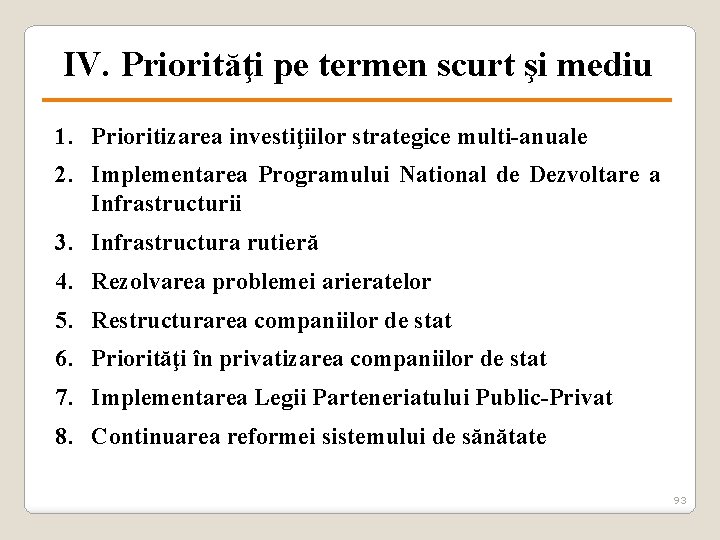 IV. Priorităţi pe termen scurt şi mediu

1. Prioritizarea investiţiilor strategice multi-anuale
2. Implementarea Programului National de Dezvoltare a Infrastructurii
3. Infrastructura rutieră
4. Rezolvarea problemei arieratelor
5. Restructurarea companiilor de stat
6. Priorităţi în privatizarea companiilor de stat
7. Implementarea Legii Parteneriatului Public-Privat
8. Continuarea reformei sistemului de sănătate

93